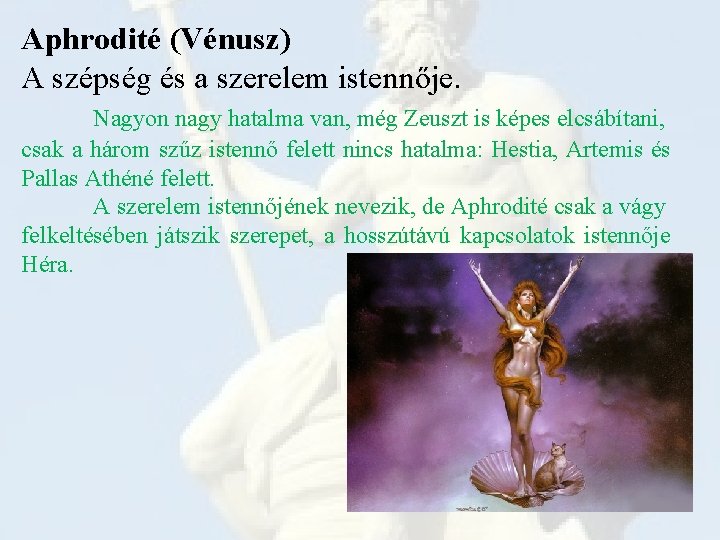 Aphrodité (Vénusz)
A szépség és a szerelem istennője.

Nagyon nagy hatalma van, még Zeuszt is képes elcsábítani, csak a három szűz istennő felett nincs hatalma: Hestia, Artemis és Pallas Athéné felett.

A szerelem istennőjének nevezik, de Aphrodité csak a vágy felkeltésében játszik szerepet, a hosszútávú kapcsolatok istennője Héra.